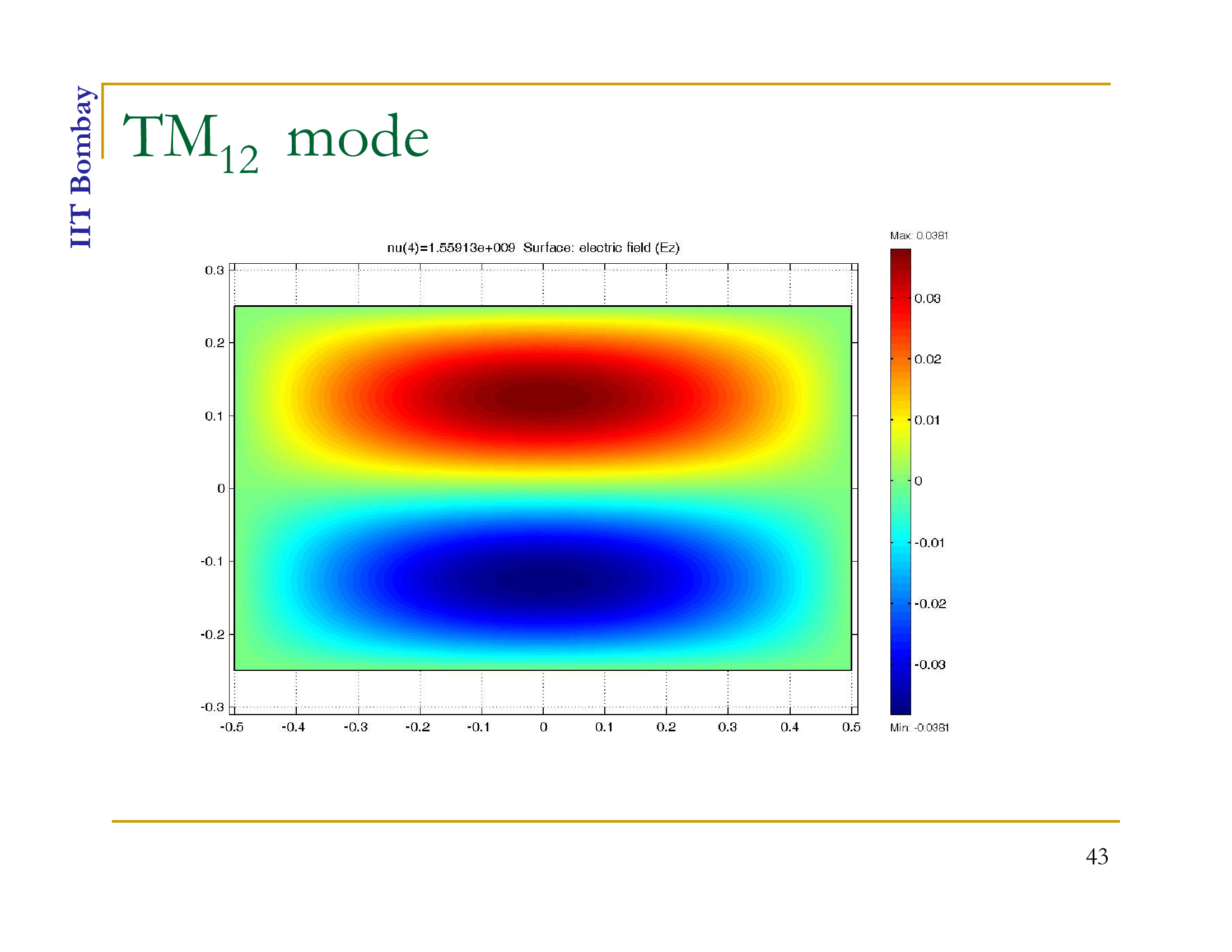 IIT Bombay

$TM_{12}$ mode

nu(4)=1.55913e+009 Surface: electric field (Ez)

0.3
0.2
0.1
0
-0.1
-0.2
-0.3

-0.5 -0.4 -0.3 -0.2 -0.1 0 0.1 0.2 0.3 0.4 0.5

Max: 0.0381
0.03
0.02
0.01
0
-0.01
-0.02
-0.03
Min: -0.0381

43